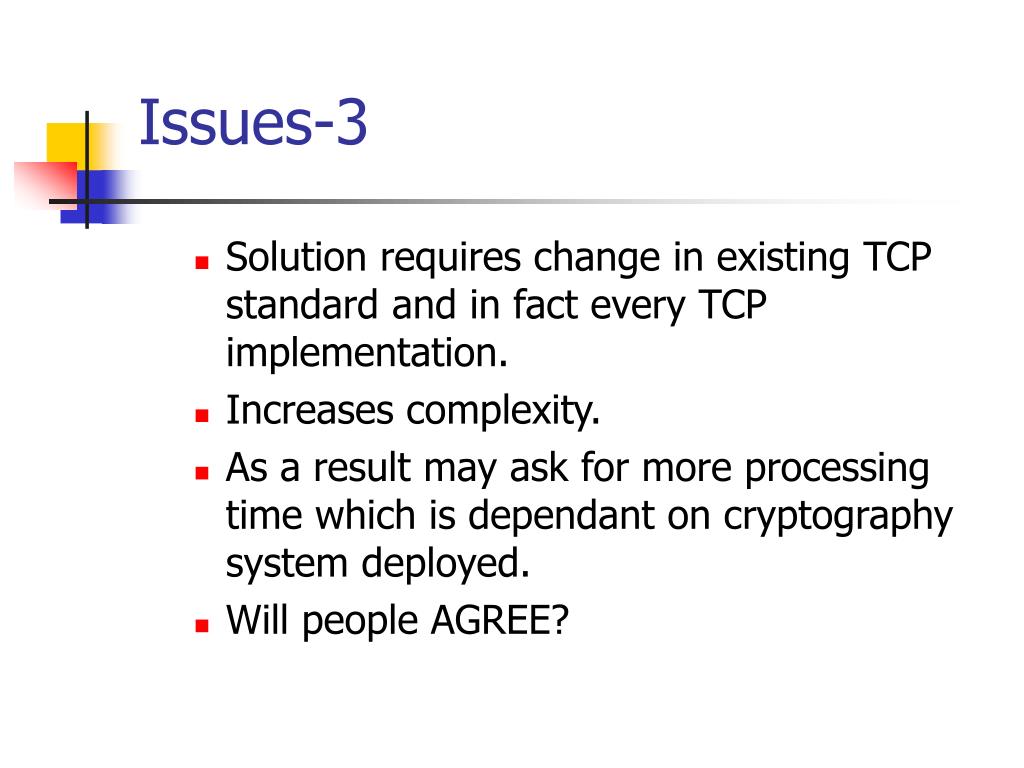 Issues-3

- Solution requires change in existing TCP standard and in fact every TCP implementation.
- Increases complexity.
- As a result may ask for more processing time which is dependant on cryptography system deployed.
- Will people AGREE?